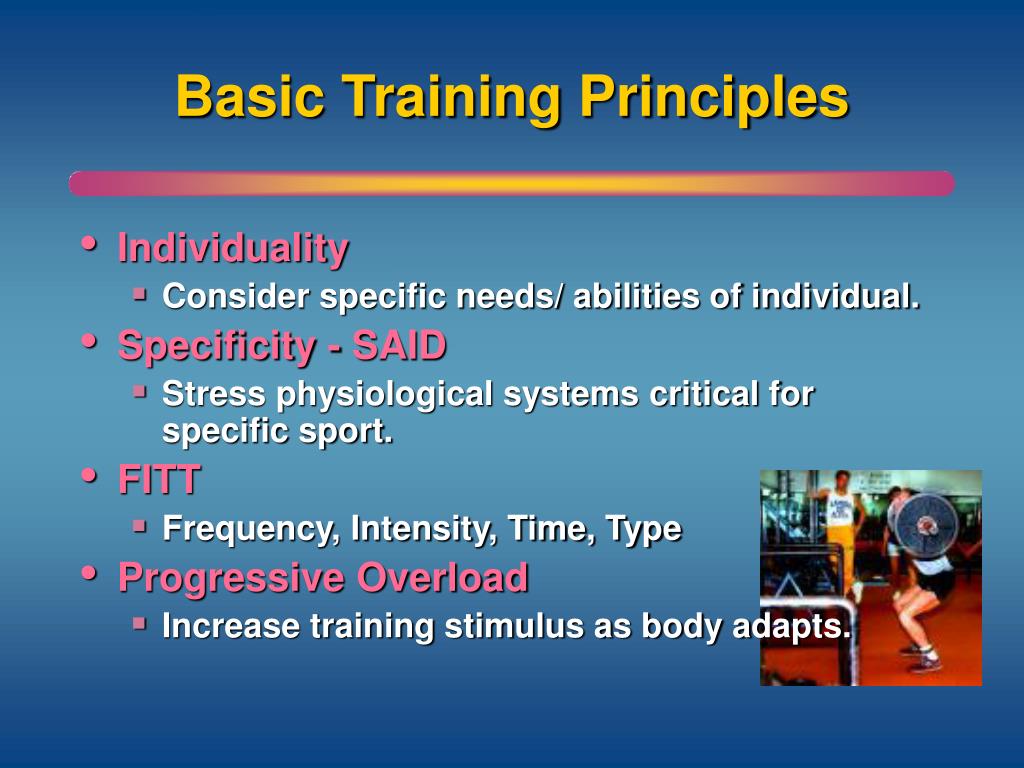 Basic Training Principles

• Individuality
 ▪ Consider specific needs/ abilities of individual.
• Specificity - SAID
 ▪ Stress physiological systems critical for specific sport.
• FITT
 ▪ Frequency, Intensity, Time, Type
• Progressive Overload
 ▪ Increase training stimulus as body adapts.